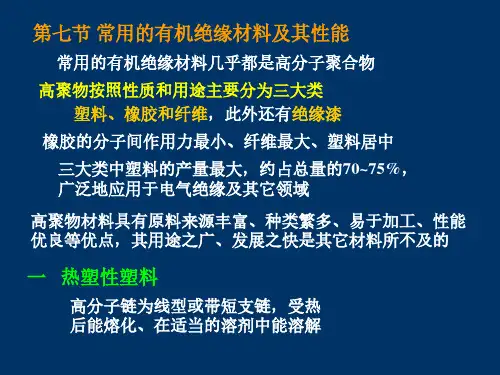 第七节 常用的有机绝缘材料及其性能

常用的有机绝缘材料几乎都是高分子聚合物

高聚物按照性质和用途主要分为三大类

塑料、橡胶和纤维，此外还有绝缘漆

橡胶的分子间作用力最小、纤维最大、塑料居中

三大类中塑料的产量最大，约占总量的70~75%，广泛地应用于电气绝缘及其它领域

高聚物材料具有原料来源丰富、种类繁多、易于加工、性能优良等优点，其用途之广、发展之快是其它材料所不及的

一　热塑性塑料

高分子链为线型或带短支链，受热后能熔化、在适当的溶剂中能溶解